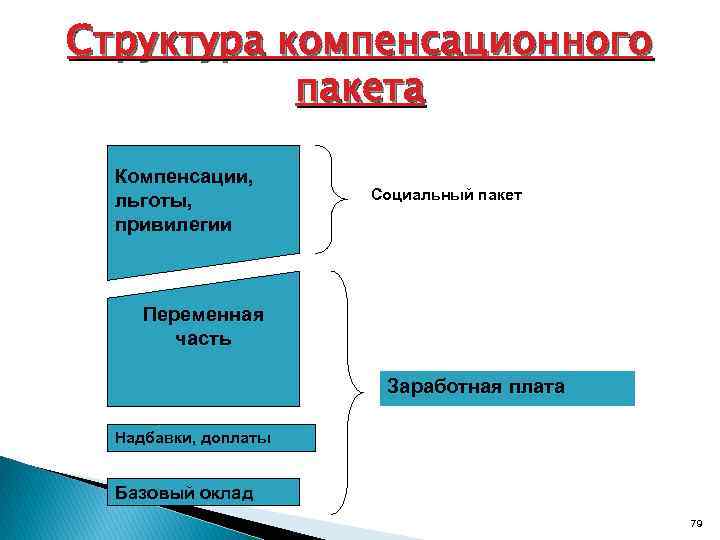 Структура компенсационного пакета

Компенсации, льготы, привилегии

Социальный пакет

Переменная часть

Заработная плата

Надбавки, доплаты

Базовый оклад

79